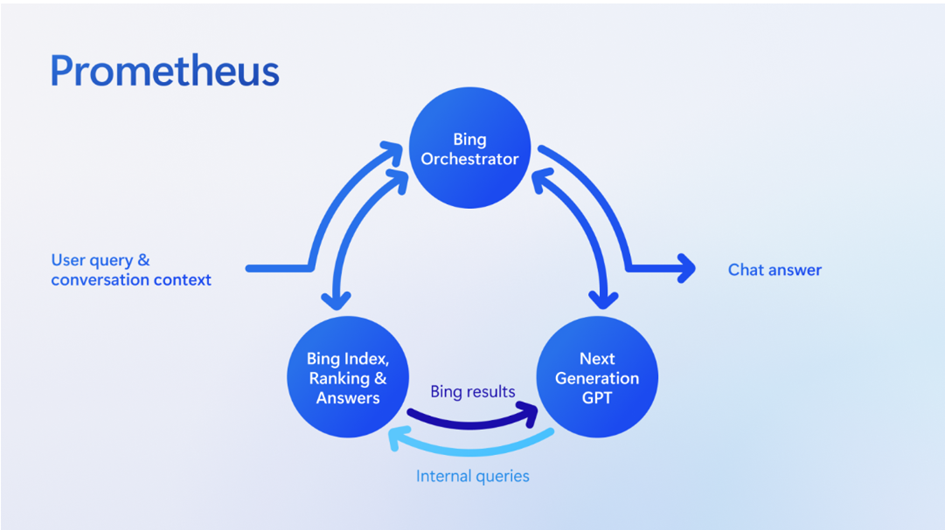 Prometheus

Bing Orchestrator

User query & conversation context

Chat answer

Bing Index, Ranking & Answers

Next Generation GPT

Bing results

Internal queries